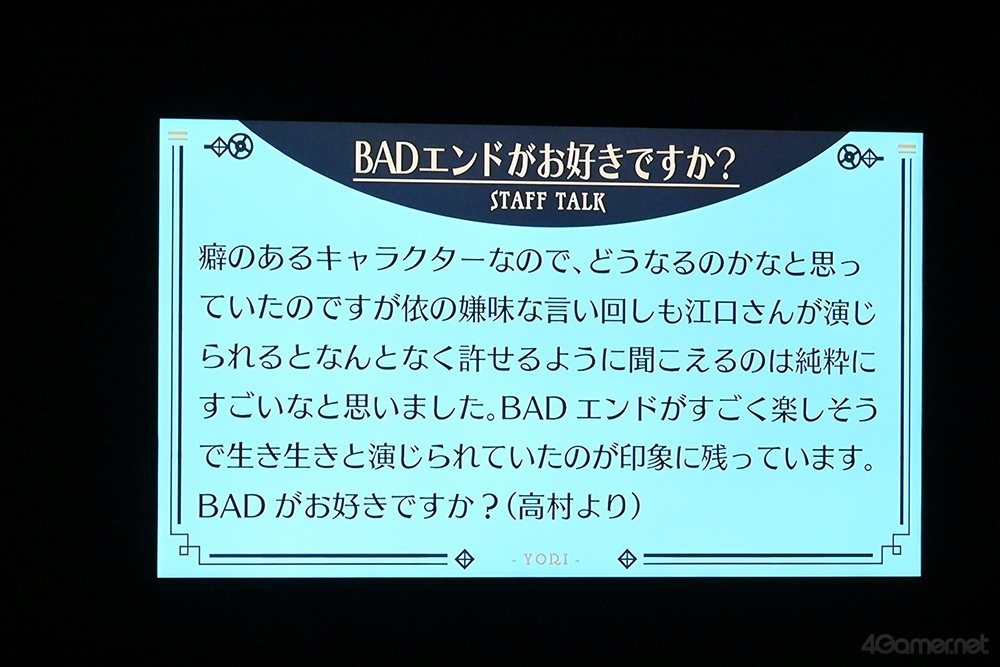 BADエンドがお好きですか?
STAFF TALK

癖のあるキャラクターなので、どうなるのかなと思っていたのですが依の嫌味な言い回しも江口さんが演じられるとなんとなく許せるように聞こえるのは純粋にすごいなと思いました。BAD エンドがすごく楽しそうで生き生きと演じられていたのが印象に残っています。BAD がお好きですか？（高村より）

- YORI -

4Gamer.net